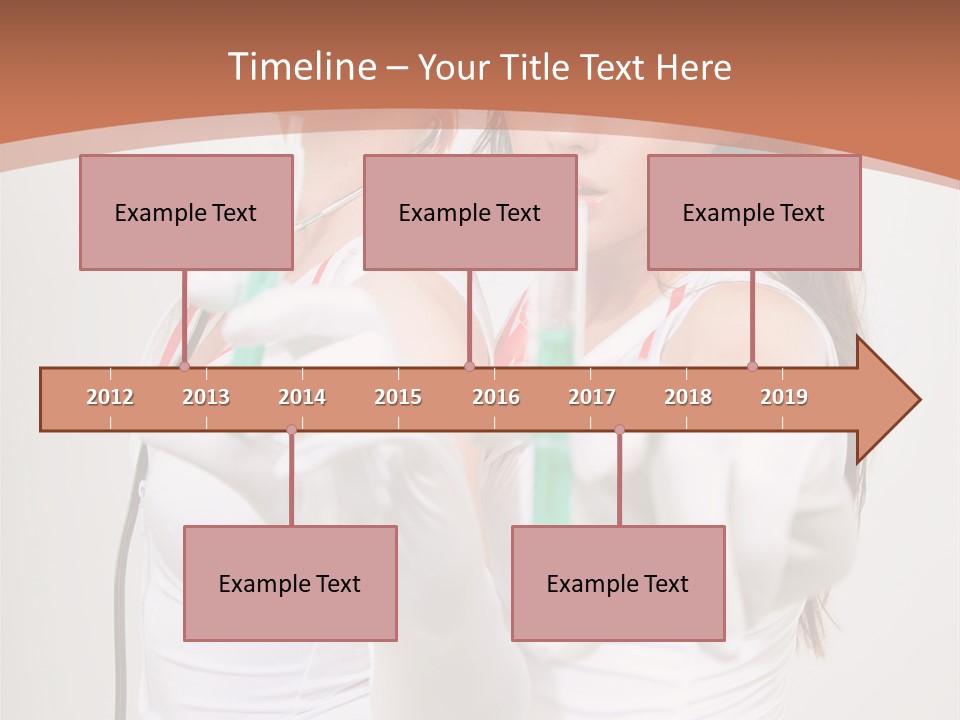 Timeline – Your Title Text Here

Example Text

Example Text

Example Text

2012 2013 2014 2015 2016 2017 2018 2019

Example Text

Example Text